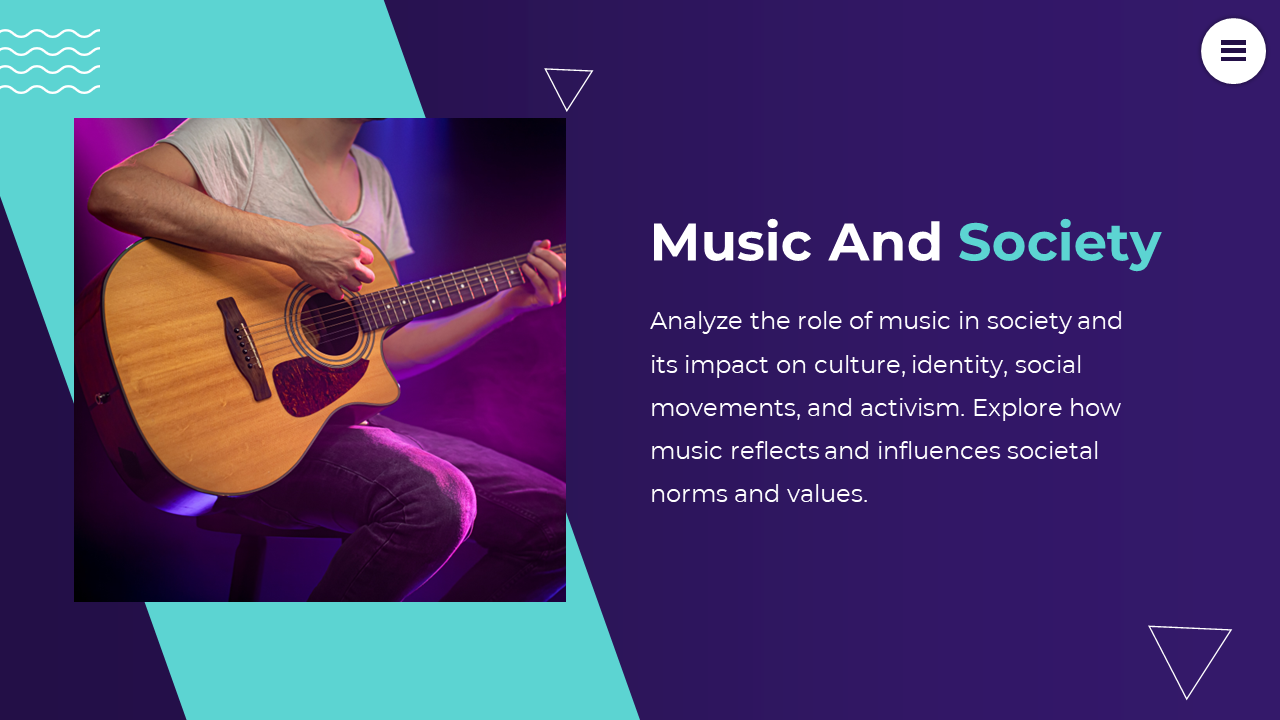 Music And Society

Analyze the role of music in society and its impact on culture, identity, social movements, and activism. Explore how music reflects and influences societal norms and values.